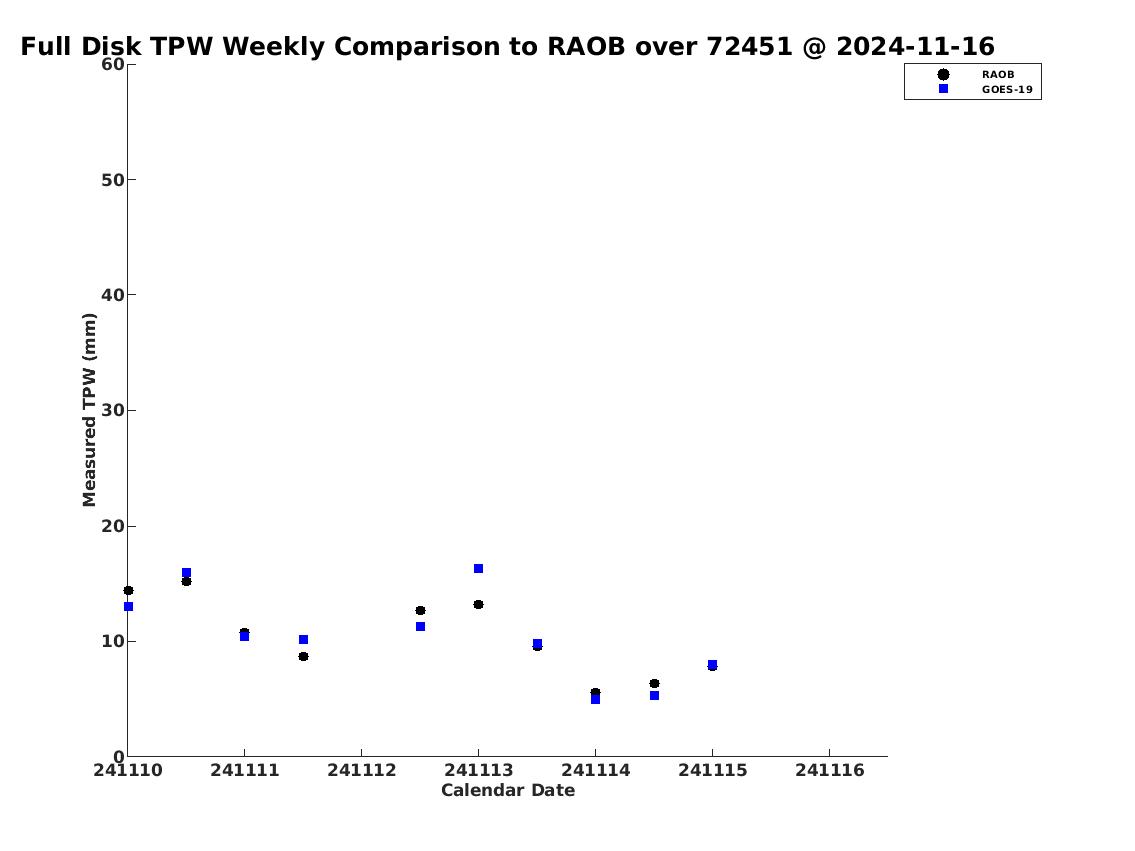 Full Disk TPW Weekly Comparison to RAOB over 72451 @ 2024-11-16

RAOB
GOES-19

Measured TPW (mm)

60
50
40
30
20
10
0

241110
241111
241112
241113
241114
241115
241116

Calendar Date